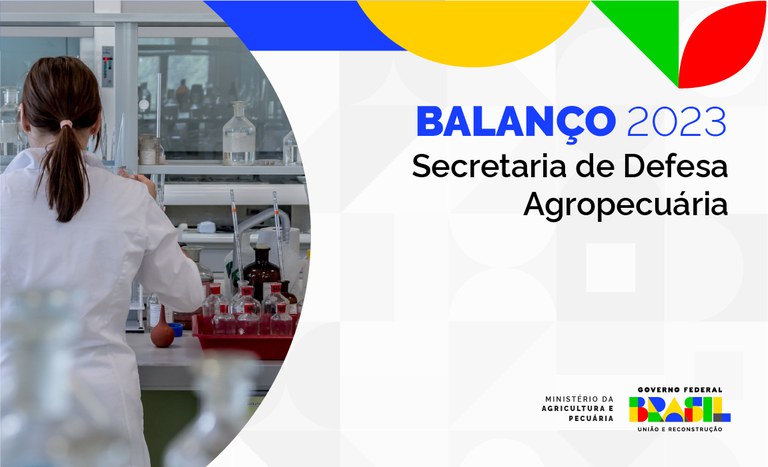 BALANÇO 2023
Secretaria de Defesa Agropecuária

MINISTÉRIO DA AGRICULTURA E PECUÁRIA

GOVERNO FEDERAL
BRASIL
UNIÃO E RECONSTRUÇÃO